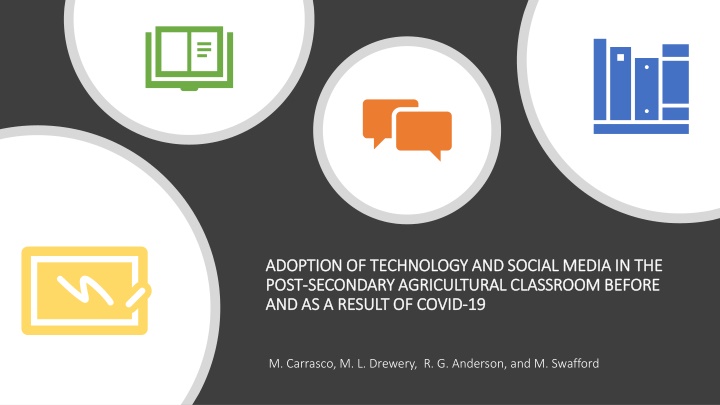 ADOPTION OF TECHNOLOGY AND SOCIAL MEDIA IN THE POST-SECONDARY AGRICULTURAL CLASSROOM BEFORE AND AS A RESULT OF COVID-19

M. Carrasco, M. L. Drewery, R. G. Anderson, and M. Swafford